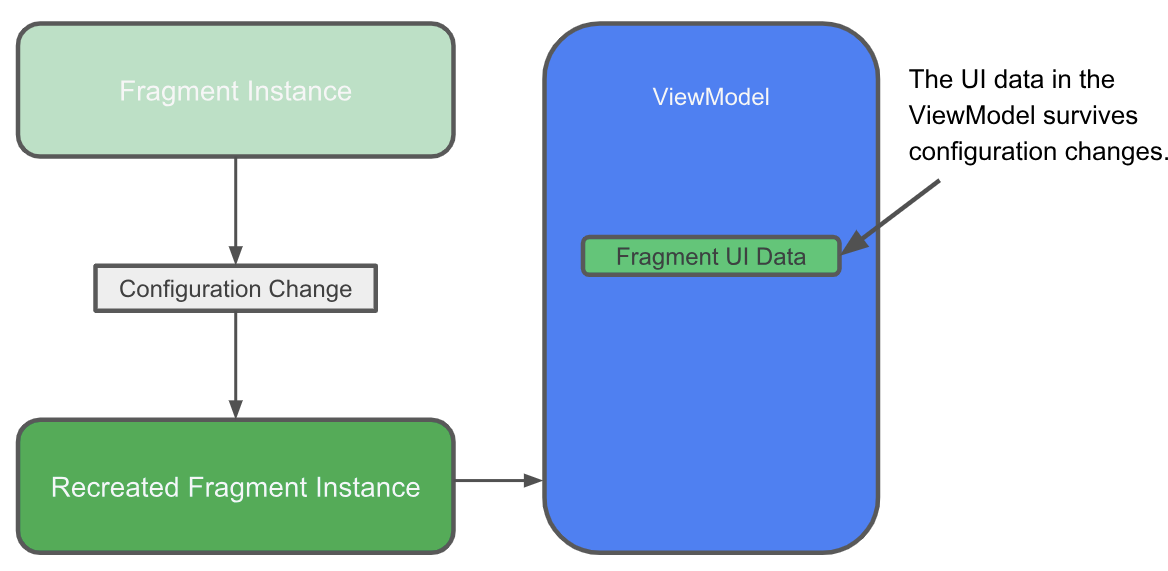 Fragment Instance

Configuration Change

Recreated Fragment Instance

ViewModel

Fragment UI Data

The UI data in the ViewModel survives configuration changes.